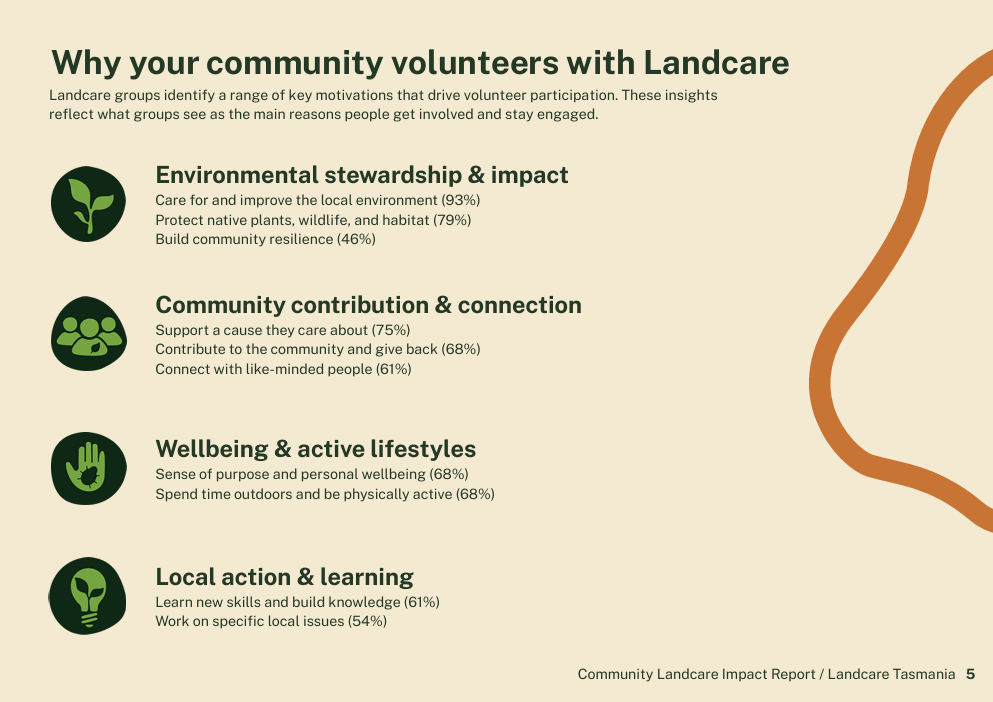 Why your community volunteers with Landcare

Landcare groups identify a range of key motivations that drive volunteer participation. These insights reflect what groups see as the main reasons people get involved and stay engaged.

Environmental stewardship & impact

Care for and improve the local environment (93%)
Protect native plants, wildlife, and habitat (79%)
Build community resilience (46%)

Community contribution & connection

Support a cause they care about (75%)
Contribute to the community and give back (68%)
Connect with like-minded people (61%)

Wellbeing & active lifestyles

Sense of purpose and personal wellbeing (68%)
Spend time outdoors and be physically active (68%)

Local action & learning

Learn new skills and build knowledge (61%)
Work on specific local issues (54%)

Community Landcare Impact Report / Landcare Tasmania 5